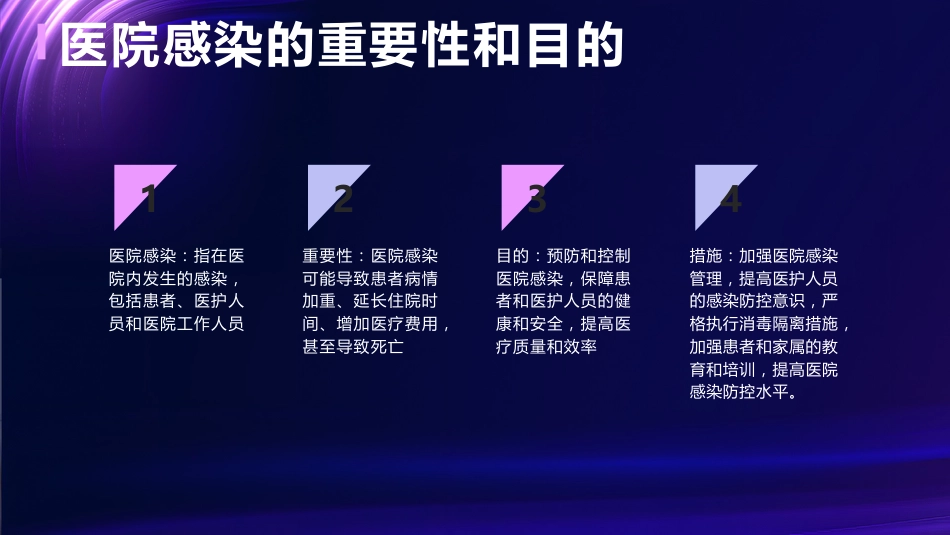 医院感染的重要性和目的

1

医院感染：指在医院内发生的感染，包括患者、医护人员和医院工作人员

2

重要性：医院感染可能导致患者病情加重、延长住院时间、增加医疗费用，甚至导致死亡

3

目的：预防和控制医院感染，保障患者和医护人员的健康和安全，提高医疗质量和效率

4

措施：加强医院感染管理，提高医护人员的感染防控意识，严格执行消毒隔离措施，加强患者和家属的教育和培训，提高医院感染防控水平。